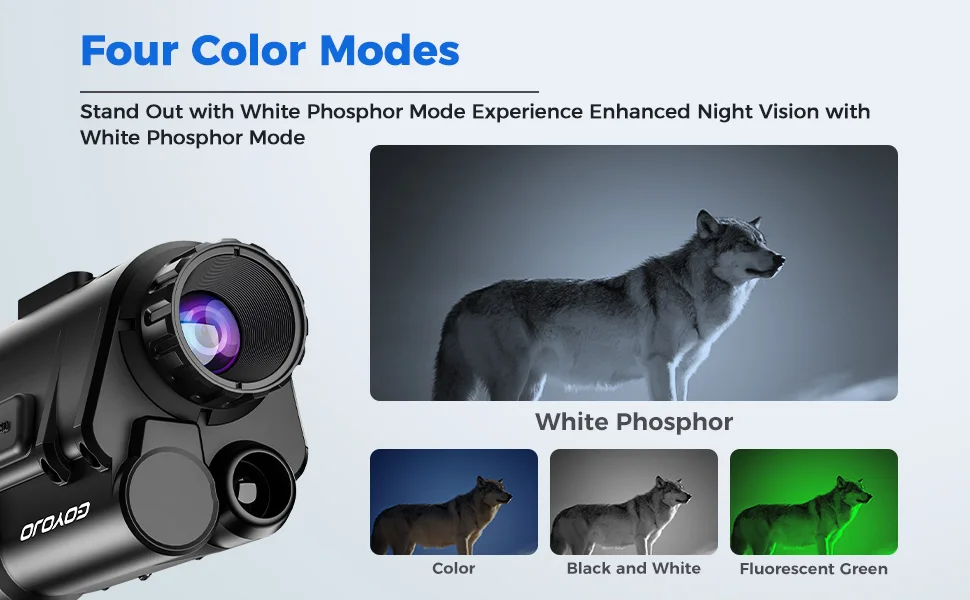 Four Color Modes

Stand Out with White Phosphor Mode Experience Enhanced Night Vision with White Phosphor Mode

White Phosphor

Color

Black and White

Fluorescent Green

GOYOJO